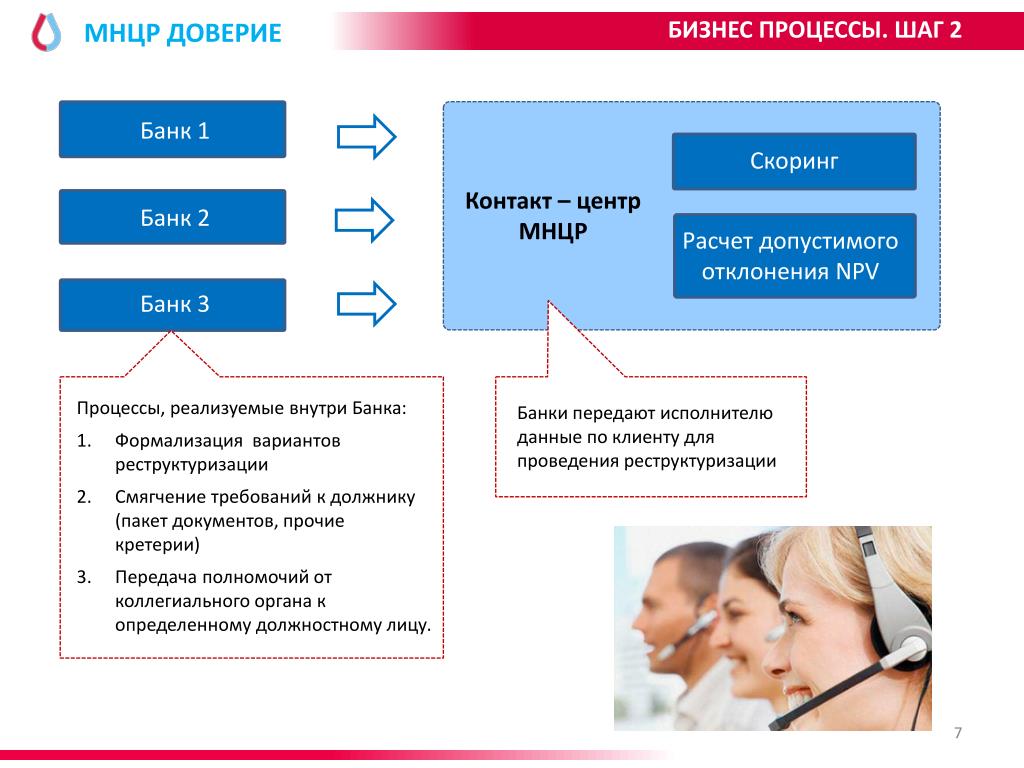 МНЦР ДОВЕРИЕ

БИЗНЕС ПРОЦЕССЫ. ШАГ 2

Банк 1

Банк 2

Банк 3

Контакт – центр МНЦР

Скоринг

Расчет допустимого отклонения NPV

Процессы, реализуемые внутри Банка:

1. Формализация вариантов реструктуризации

2. Смягчение требований к должнику (пакет документов, прочие кретерии)

3. Передача полномочий от коллегиального органа к определенному должностному лицу.

Банки передают исполнителю данные по клиенту для проведения реструктуризации

7